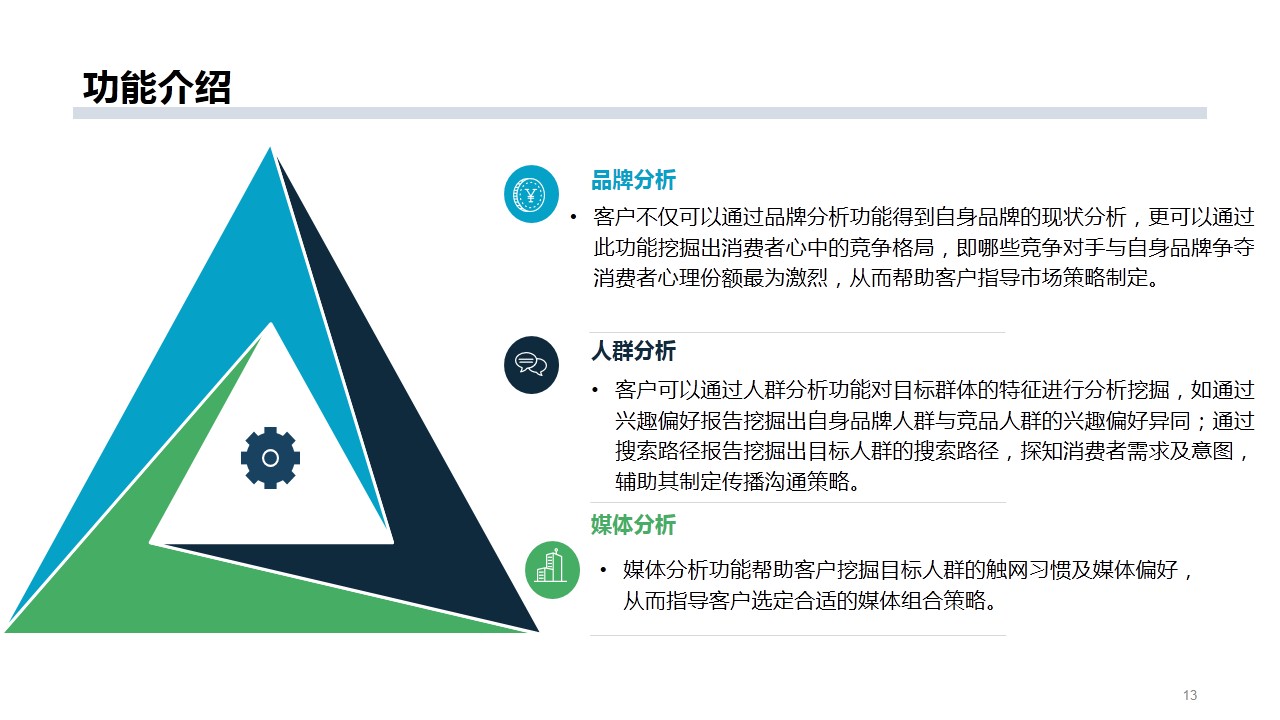 功能介绍

品牌分析

• 客户不仅可以通过品牌分析功能得到自身品牌的现状分析，更可以通过此功能挖掘出消费者心中的竞争格局，即哪些竞争对手与自身品牌争夺消费者心理份额最为激烈，从而帮助客户指导市场策略制定。

人群分析

• 客户可以通过人群分析功能对目标群体的特征进行分析挖掘，如通过兴趣偏好报告挖掘出自身品牌人群与竞品人群的兴趣偏好异同；通过搜索路径报告挖掘出目标人群的搜索路径，探知消费者需求及意图，辅助其制定传播沟通策略。

媒体分析

• 媒体分析功能帮助客户挖掘目标人群的触网习惯及媒体偏好，从而指导客户选定合适的媒体组合策略。

13